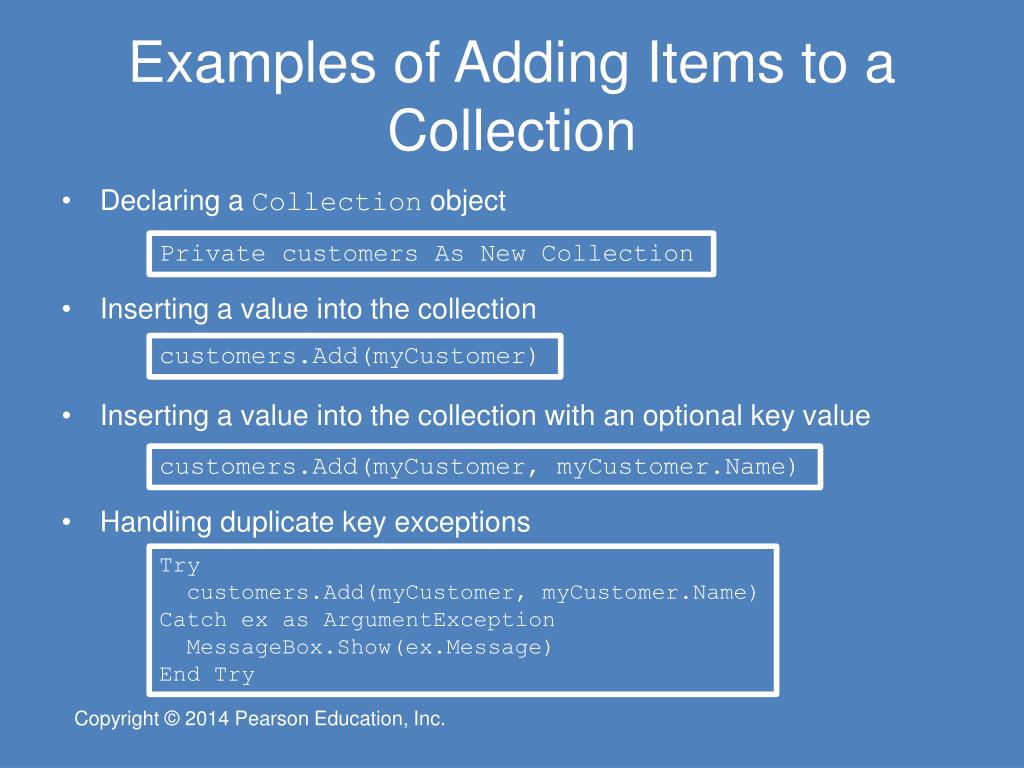 Examples of Adding Items to a Collection

• Declaring a Collection object

Private customers As New Collection

• Inserting a value into the collection

customers.Add(myCustomer)

• Inserting a value into the collection with an optional key value

customers.Add(myCustomer, myCustomer.Name)

• Handling duplicate key exceptions

Try
  customers.Add(myCustomer, myCustomer.Name)
Catch ex as ArgumentException
  MessageBox.Show(ex.Message)
End Try

Copyright © 2014 Pearson Education, Inc.